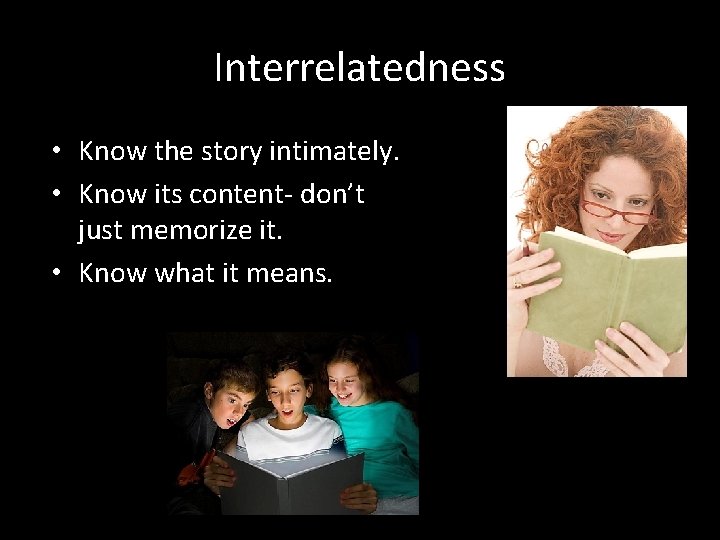 Interrelatedness

• Know the story intimately.
• Know its content- don't just memorize it.
• Know what it means.